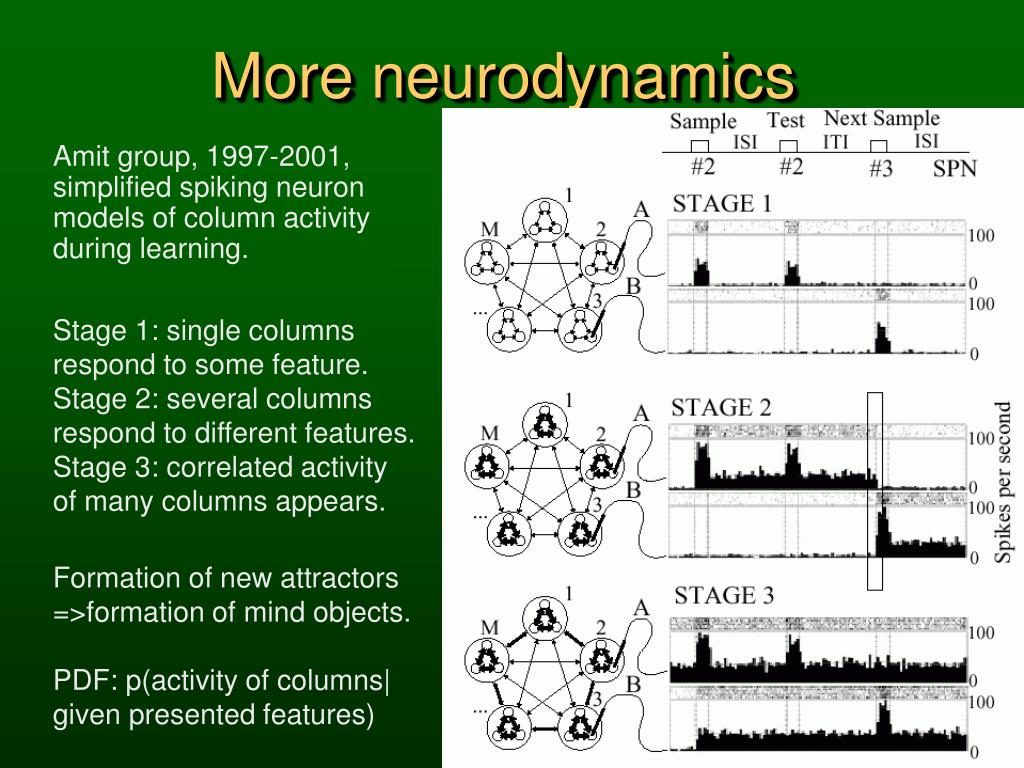 More neurodynamics

Amit group, 1997-2001, simplified spiking neuron models of column activity during learning.

Stage 1: single columns respond to some feature.
Stage 2: several columns respond to different features.
Stage 3: correlated activity of many columns appears.

Formation of new attractors =>formation of mind objects.

PDF: p(activity of columns| given presented features)

Sample Test Next Sample
ISI ITI ISI
#2 #2 #3 SPN

STAGE 1
1 M 2 3 ... A B
100 0 100 0

STAGE 2
1 M 2 3 ... A B
100 0 100 0
Spikes per second

STAGE 3
1 M 2 3 ... A B
100 0 100 0